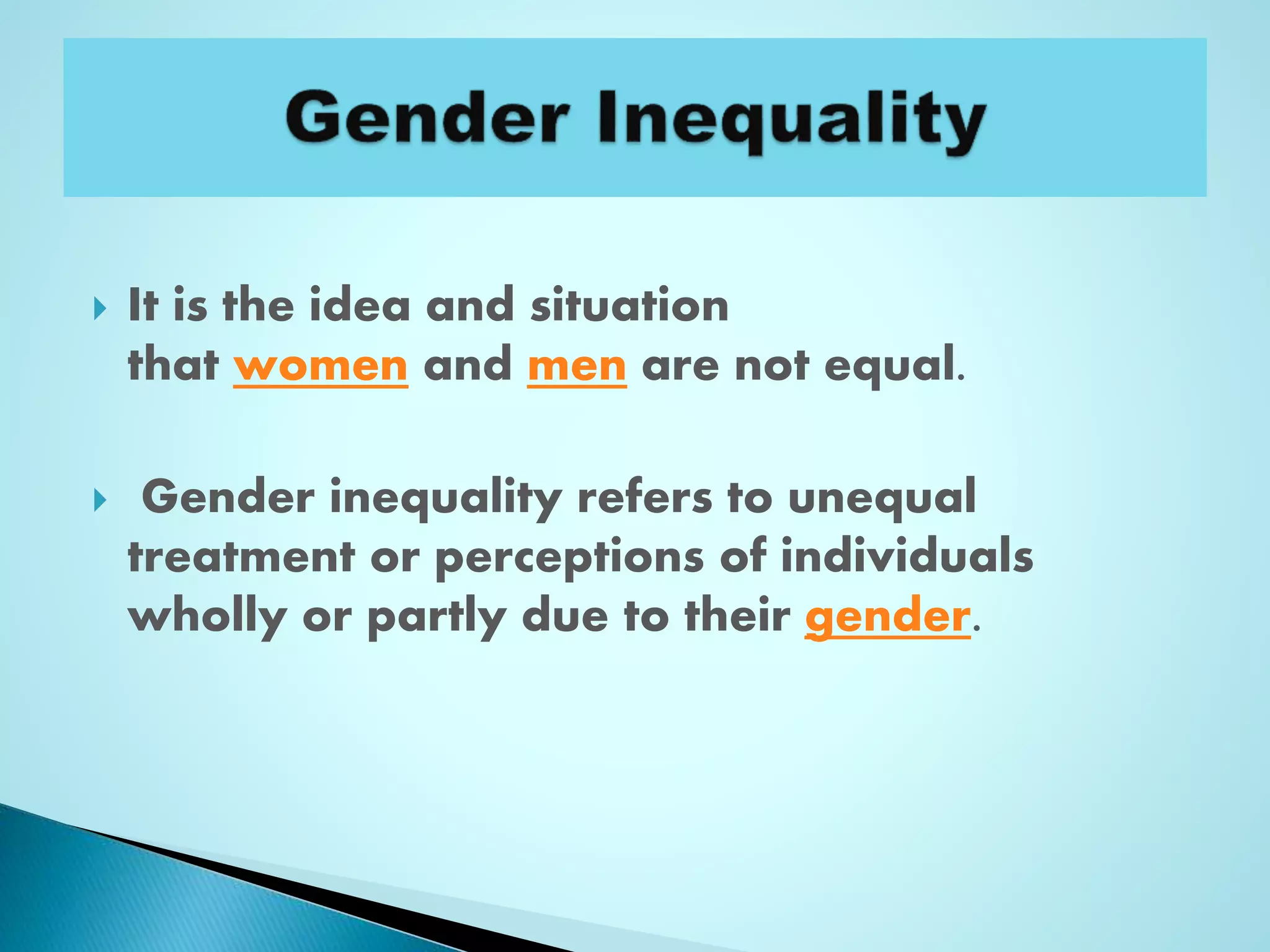 Gender Inequality

It is the idea and situation that women and men are not equal.

Gender inequality refers to unequal treatment or perceptions of individuals wholly or partly due to their gender.